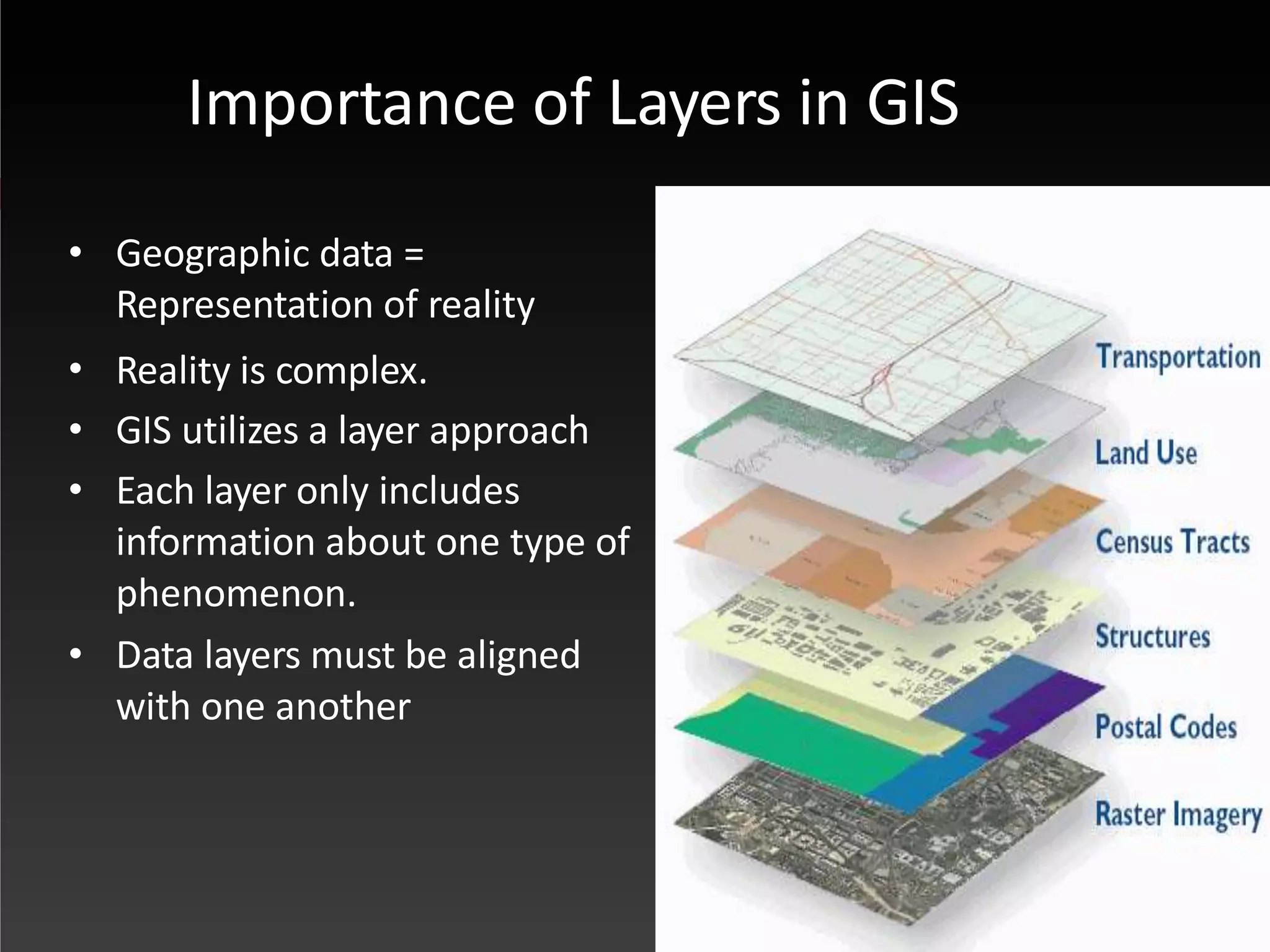 Importance of Layers in GIS

• Geographic data = Representation of reality
• Reality is complex.
• GIS utilizes a layer approach
• Each layer only includes information about one type of phenomenon.
• Data layers must be aligned with one another

Transportation
Land Use
Census Tracts
Structures
Postal Codes
Raster Imagery